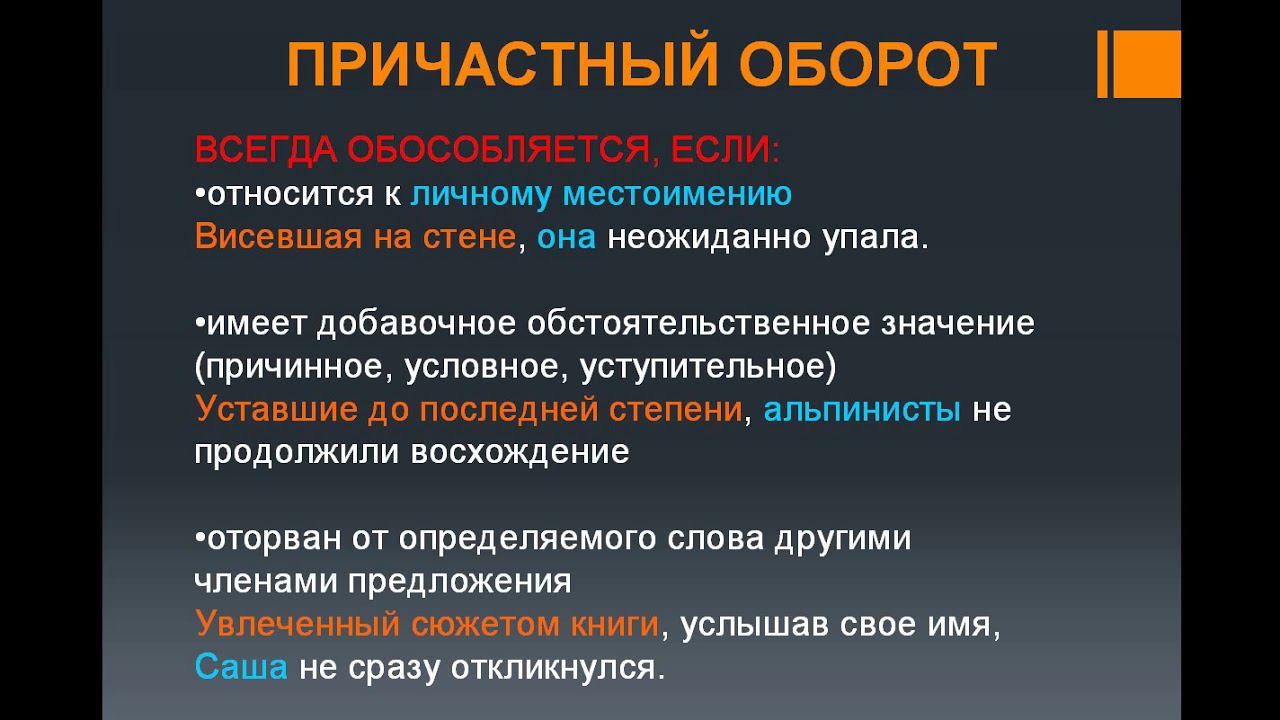 ПРИЧАСТНЫЙ ОБОРОТ

ВСЕГДА ОБОСОБЛЯЕТСЯ, ЕСЛИ:
•относится к личному местоимению
Висевшая на стене, она неожиданно упала.

•имеет добавочное обстоятельственное значение (причинное, условное, уступительное)
Уставшие до последней степени, альпинисты не продолжили восхождение

•оторван от определяемого слова другими членами предложения
Увлеченный сюжетом книги, услышав свое имя, Саша не сразу откликнулся.